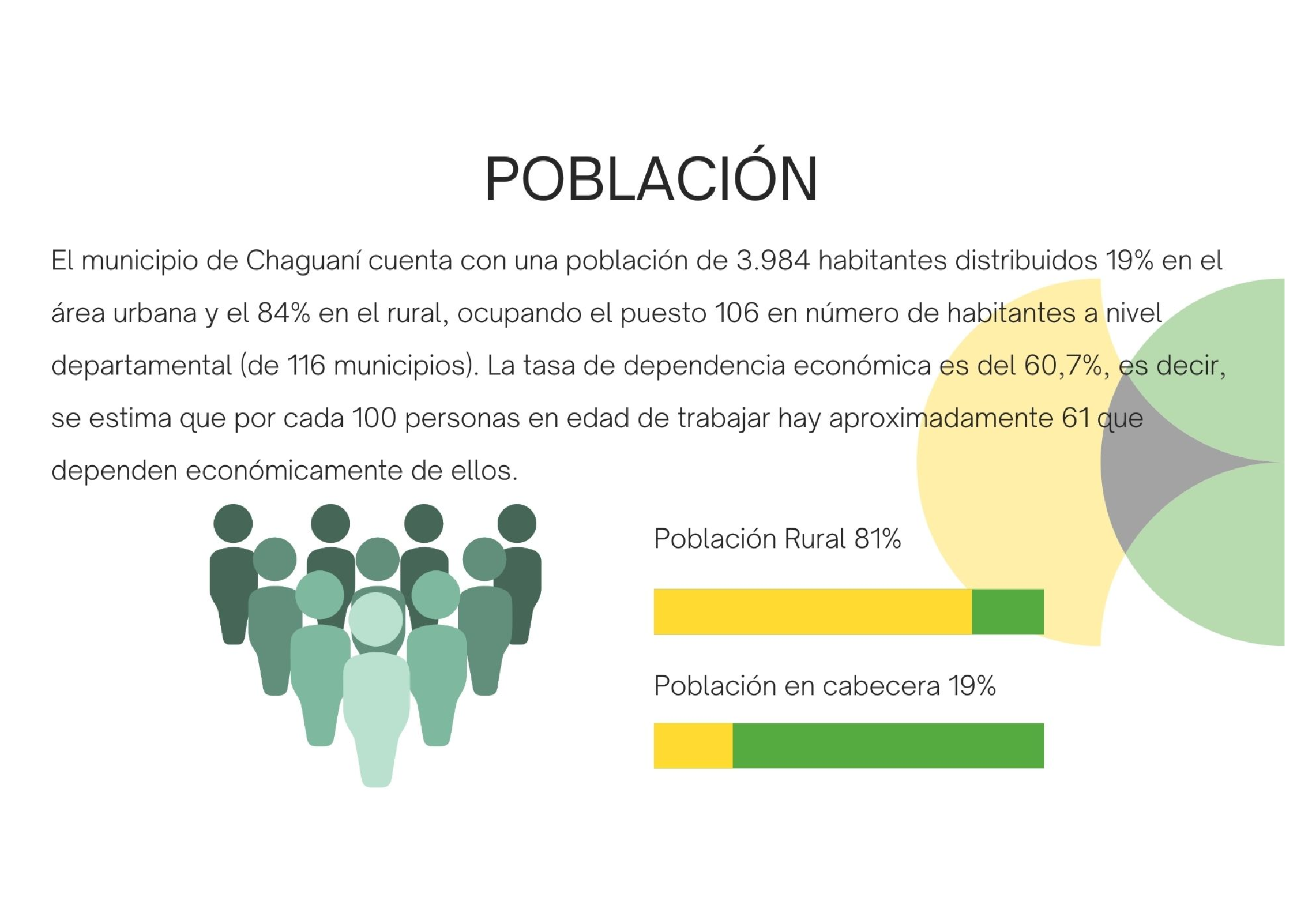 POBLACIÓN

El municipio de Chaguaní cuenta con una población de 3.984 habitantes distribuidos 19% en el área urbana y el 84% en el rural, ocupando el puesto 106 en número de habitantes a nivel departamental (de 116 municipios). La tasa de dependencia económica es del 60,7%, es decir, se estima que por cada 100 personas en edad de trabajar hay aproximadamente 61 que dependen económicamente de ellos.

Población Rural 81%

Población en cabecera 19%